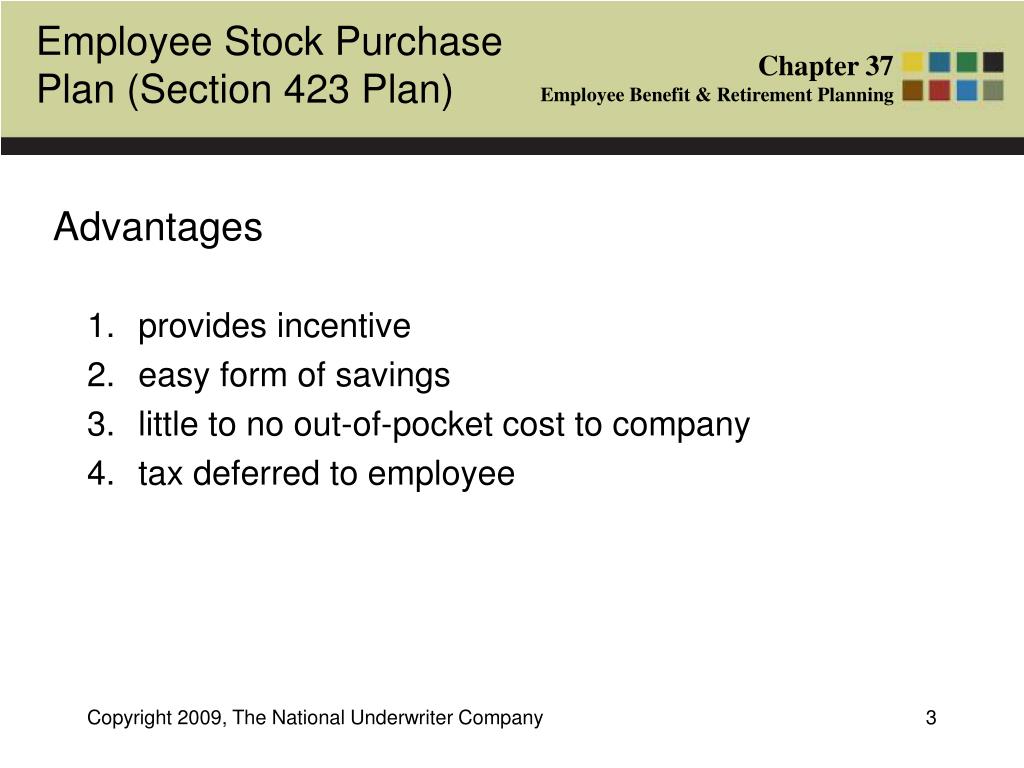 Employee Stock Purchase Plan (Section 423 Plan)

Chapter 37
Employee Benefit & Retirement Planning

Advantages

1. provides incentive
2. easy form of savings
3. little to no out-of-pocket cost to company
4. tax deferred to employee

Copyright 2009, The National Underwriter Company

3